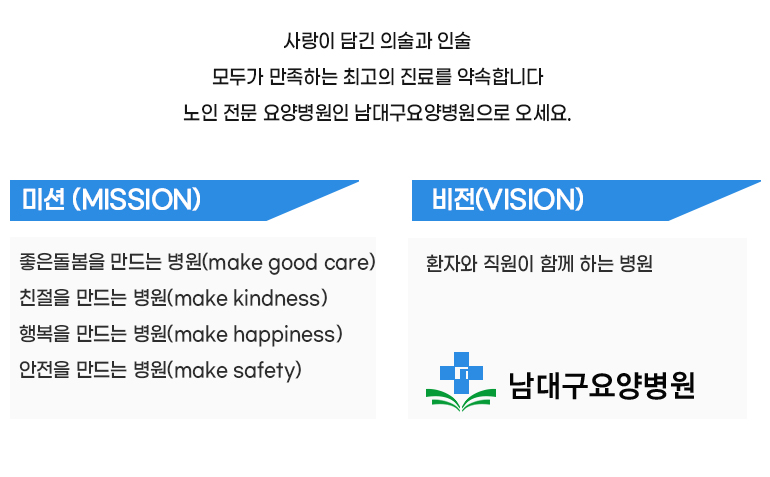 사랑이 담긴 의술과 인술
모두가 만족하는 최고의 진료를 약속합니다
노인 전문 요양병원인 남대구요양병원으로 오세요.

미션 (MISSION)

좋은돌봄을 만드는 병원(make good care)
친절을 만드는 병원(make kindness)
행복을 만드는 병원(make happiness)
안전을 만드는 병원(make safety)

비전(VISION)

환자와 직원이 함께 하는 병원

남대구요양병원